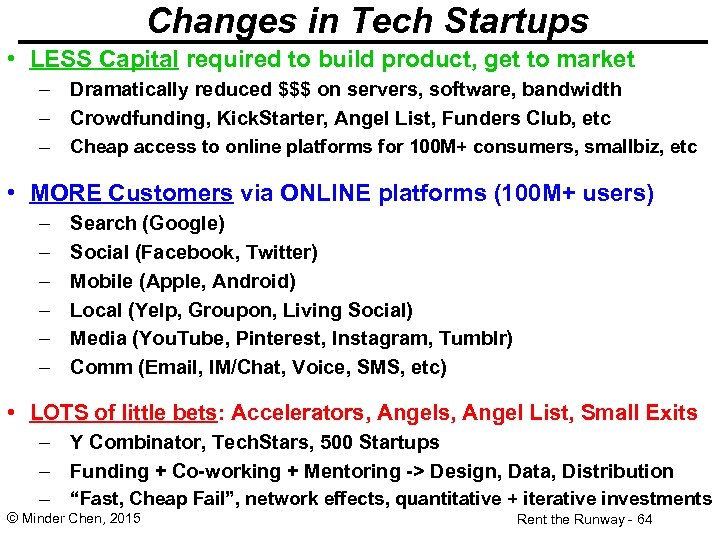 Changes in Tech Startups

• LESS Capital required to build product, get to market
– Dramatically reduced $$$ on servers, software, bandwidth
– Crowdfunding, KickStarter, Angel List, Funders Club, etc
– Cheap access to online platforms for 100M+ consumers, smallbiz, etc

• MORE Customers via ONLINE platforms (100M+ users)
– Search (Google)
– Social (Facebook, Twitter)
– Mobile (Apple, Android)
– Local (Yelp, Groupon, Living Social)
– Media (YouTube, Pinterest, Instagram, Tumblr)
– Comm (Email, IM/Chat, Voice, SMS, etc)

• LOTS of little bets: Accelerators, Angels, Angel List, Small Exits
– Y Combinator, TechStars, 500 Startups
– Funding + Co-working + Mentoring -> Design, Data, Distribution
– "Fast, Cheap Fail", network effects, quantitative + iterative investments

© Minder Chen, 2015

Rent the Runway - 64